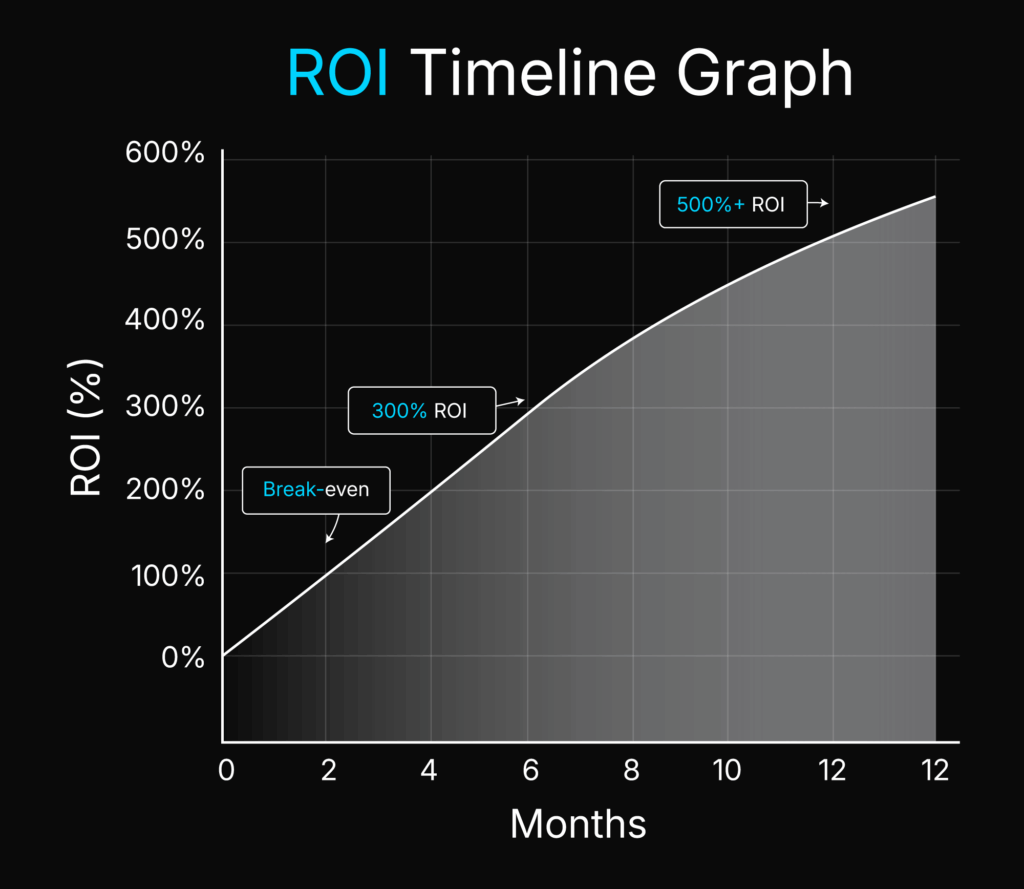 ROI Timeline Graph

ROI (%)

600%
500%
400%
300%
200%
100%
0%

500%+ ROI

300% ROI

Break-even

0
2
4
6
8
10
12
12

Months